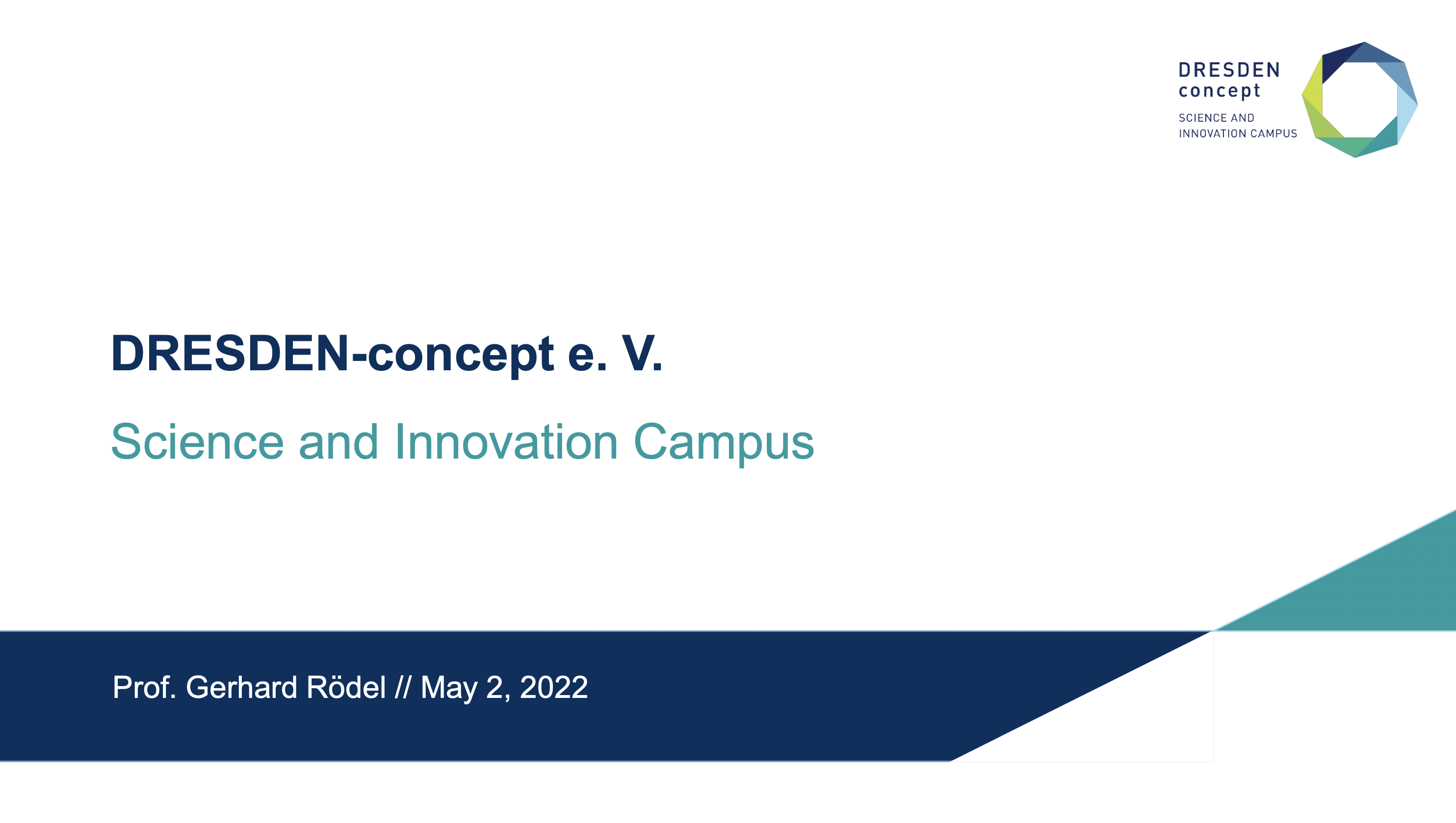 DRESDEN
concept
SCIENCE AND
INNOVATION CAMPUS

DRESDEN-concept e. V.

Science and Innovation Campus

Prof. Gerhard Rödel // May 2, 2022